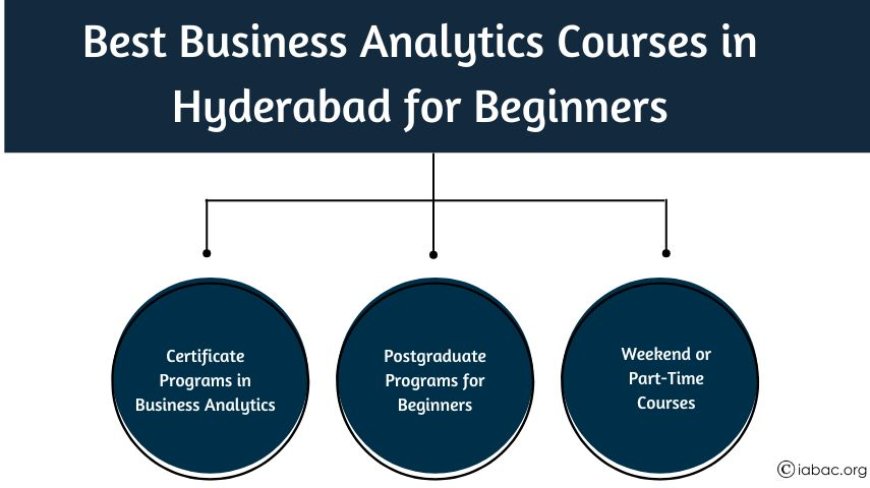 Best Business Analytics Courses in Hyderabad for Beginners

Certificate Programs in Business Analytics

Postgraduate Programs for Beginners

Weekend or Part-Time Courses

©iabac.org